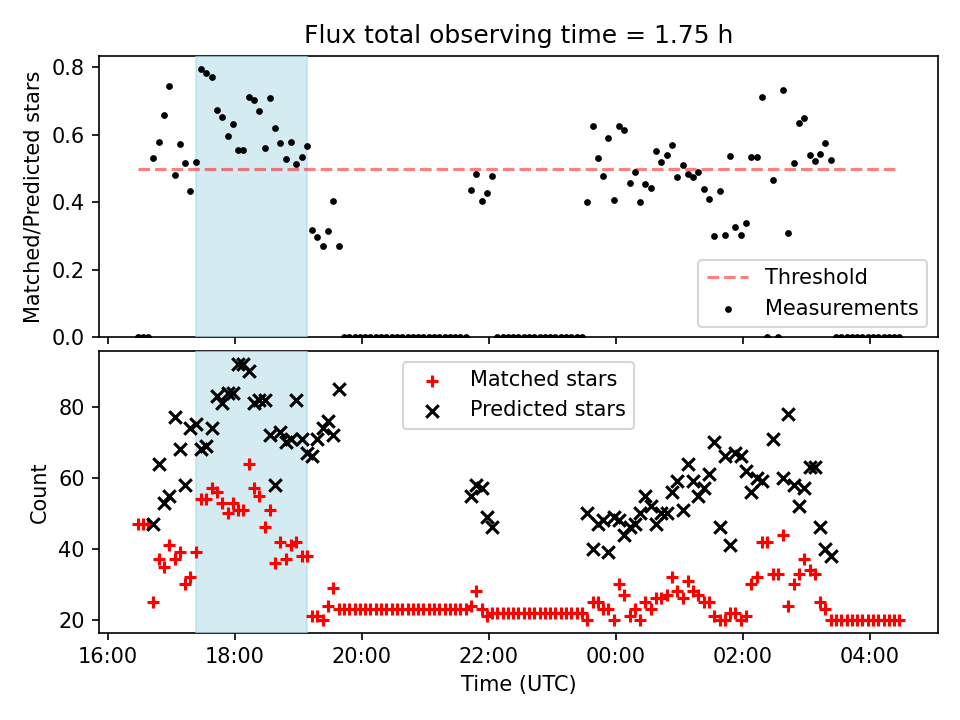 Flux total observing time = 1.75 h

Matched/Predicted stars

0.8
0.6
0.4
0.2
0.0

Threshold
Measurements

Count

80
60
40
20

Matched stars
Predicted stars

16:00
18:00
20:00
22:00
00:00
02:00
04:00

Time (UTC)